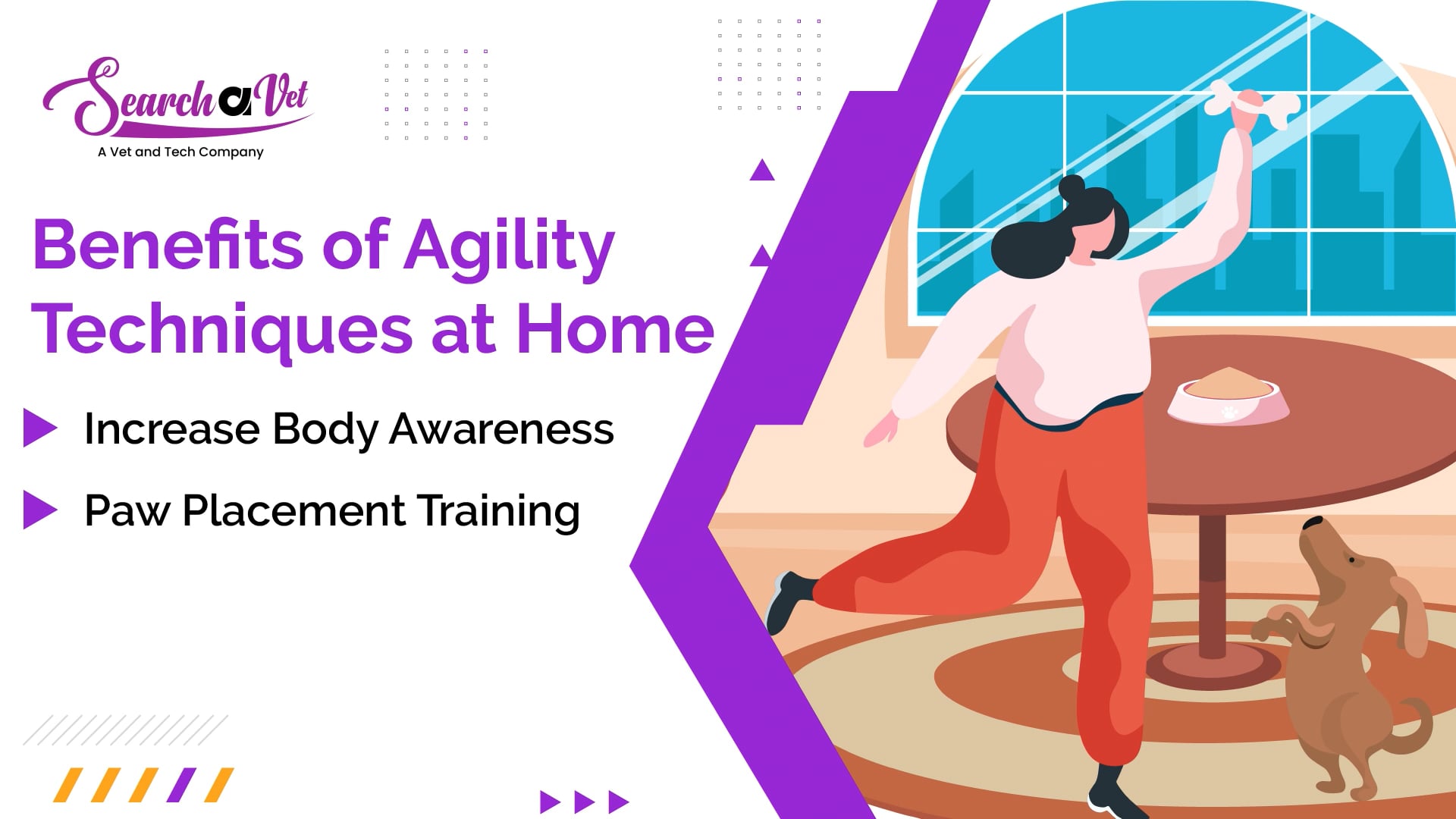 Search a Vet
A Vet and Tech Company

Benefits of Agility Techniques at Home

Increase Body Awareness

Paw Placement Training